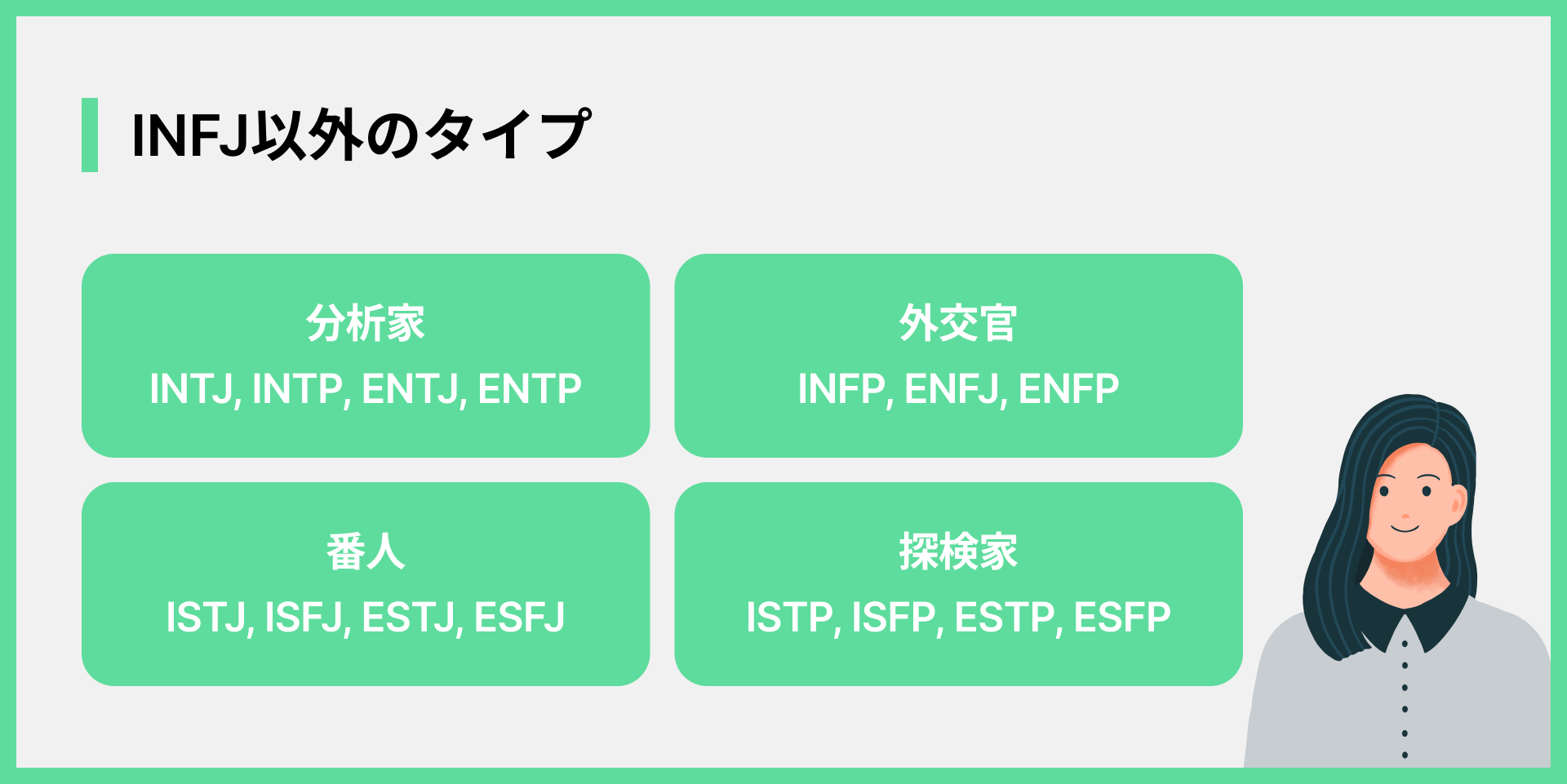 INFJ以外のタイプ

分析家
INTJ, INTP, ENTJ, ENTP

外交官
INFP, ENFJ, ENFP

番人
ISTJ, ISFJ, ESTJ, ESFJ

探検家
ISTP, ISFP, ESTP, ESFP